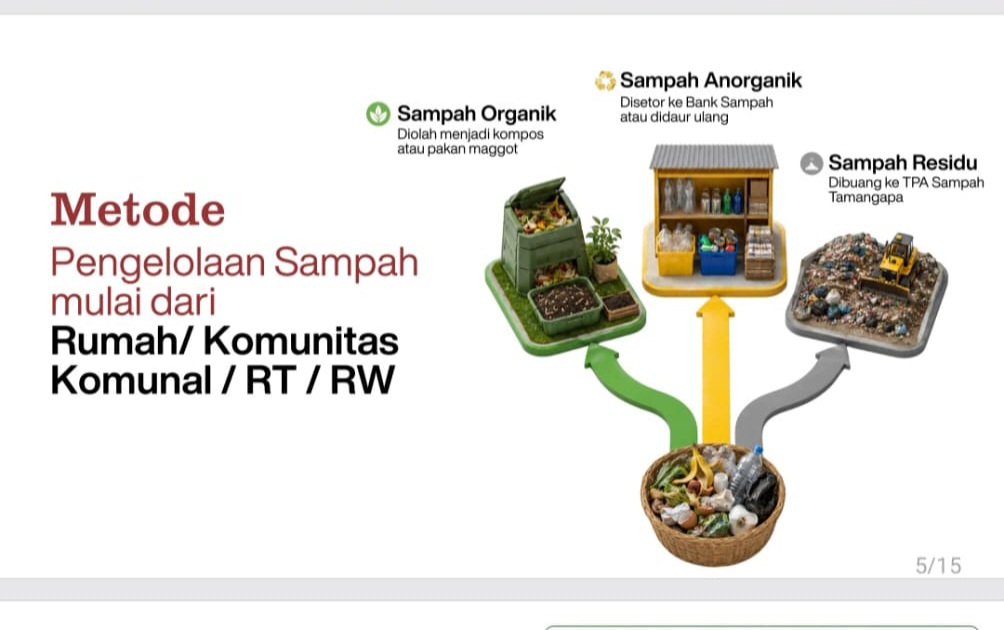 Metode
Pengelolaan Sampah mulai dari
Rumah/ Komunitas Komunal / RT / RW

Sampah Organik
Diolah menjadi kompos atau pakan maggot

Sampah Anorganik
Disetor ke Bank Sampah atau didaur ulang

Sampah Residu
Dibuang ke TPA Sampah Tamangapa

5/15